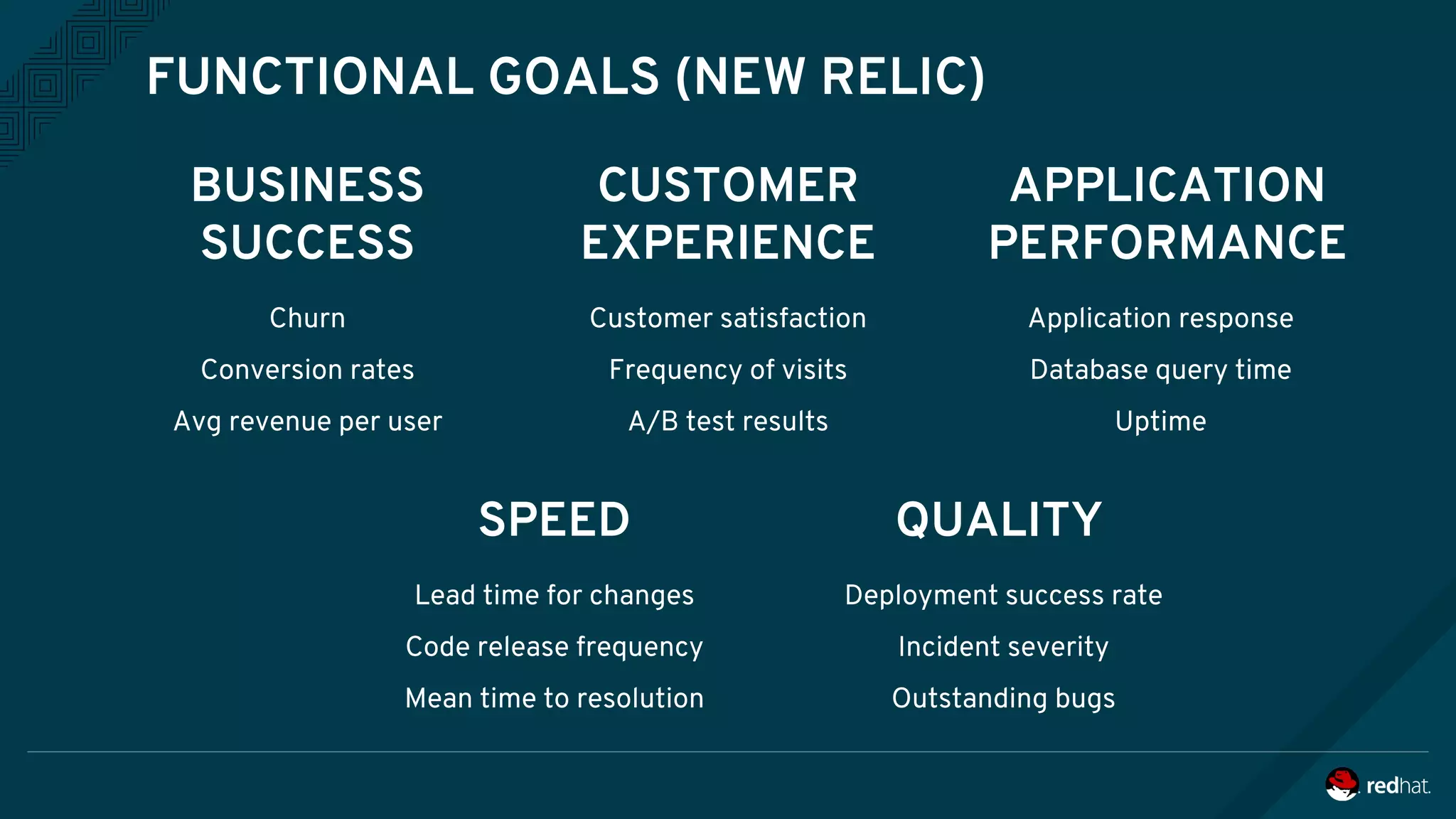 FUNCTIONAL GOALS (NEW RELIC)

BUSINESS SUCCESS

Churn

Conversion rates

Avg revenue per user

CUSTOMER EXPERIENCE

Customer satisfaction

Frequency of visits

A/B test results

APPLICATION PERFORMANCE

Application response

Database query time

Uptime

SPEED

Lead time for changes

Code release frequency

Mean time to resolution

QUALITY

Deployment success rate

Incident severity

Outstanding bugs

redhat.